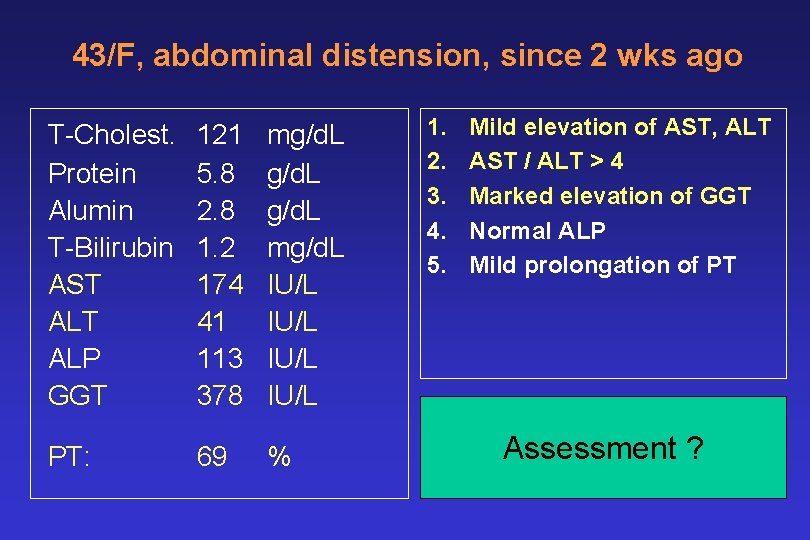 43/F, abdominal distension, since 2 wks ago

| | | |
|---|---|---|
| T-Cholest. | 121 | mg/dL |
| Protein | 5.8 | g/dL |
| Alumin | 2.8 | g/dL |
| T-Bilirubin | 1.2 | mg/dL |
| AST | 174 | IU/L |
| ALT | 41 | IU/L |
| ALP | 113 | IU/L |
| GGT | 378 | IU/L |
| PT: | 69 | % |

1. Mild elevation of AST, ALT
2. AST / ALT > 4
3. Marked elevation of GGT
4. Normal ALP
5. Mild prolongation of PT

Assessment ?